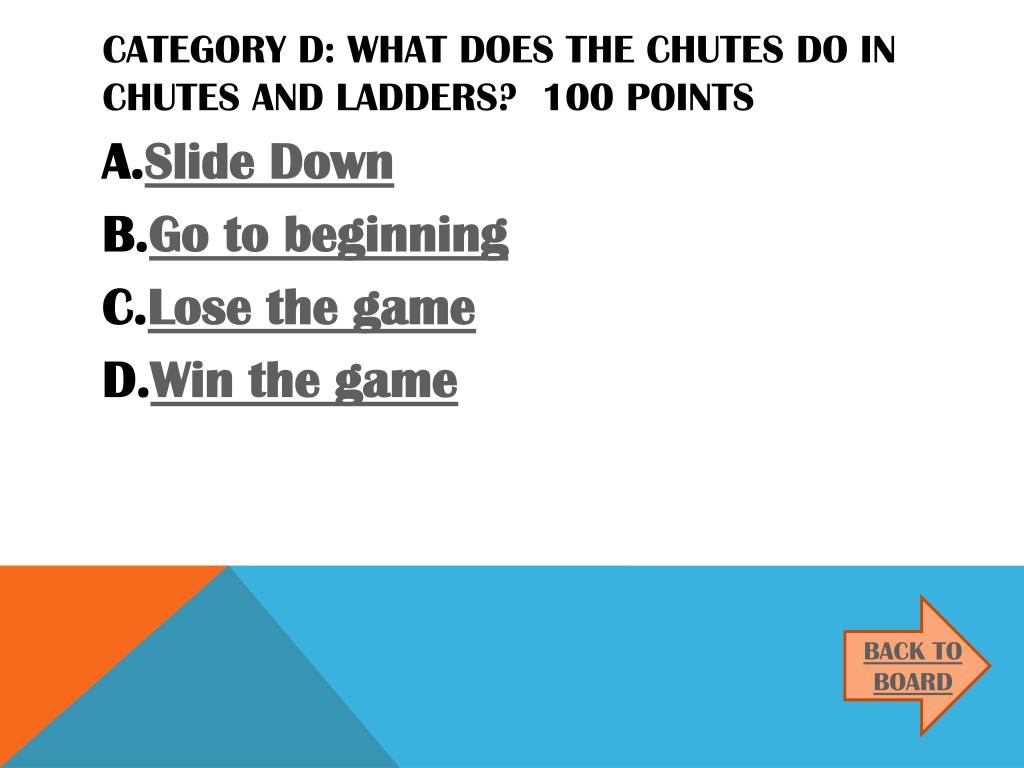 CATEGORY D: WHAT DOES THE CHUTES DO IN CHUTES AND LADDERS? 100 POINTS

A. Slide Down
B. Go to beginning
C. Lose the game
D. Win the game

BACK TO BOARD